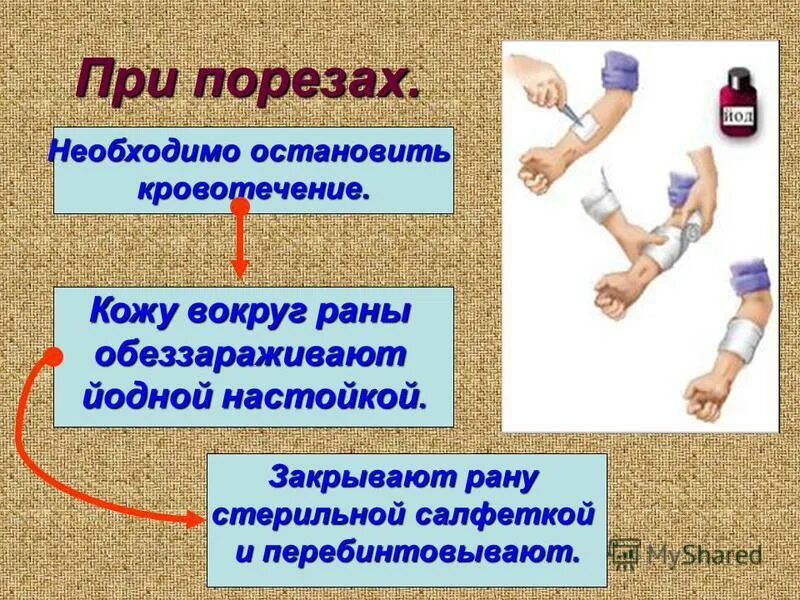 При порезах.

Необходимо остановить кровотечение.

Кожу вокруг раны обеззараживают йодной настойкой.

Закрывают рану стерильной салфеткой и перебинтовывают.

йод

MyShared